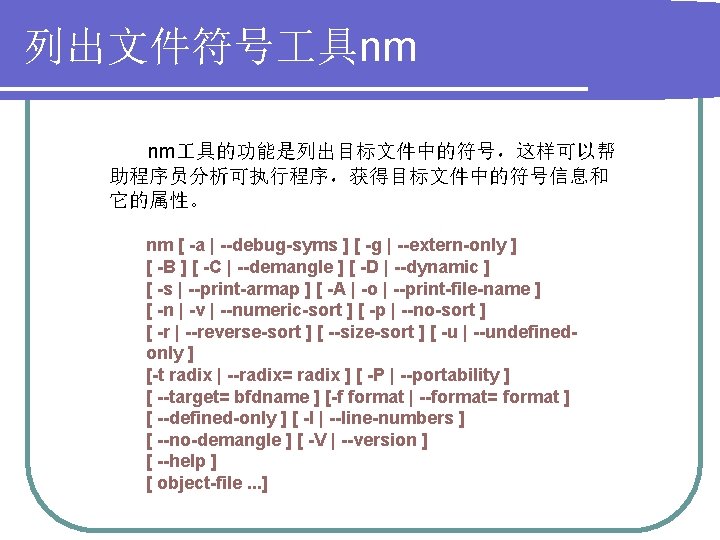 列出文件符号工具nm

nm工具的功能是列出目标文件中的符号，这样可以帮助程序员分析可执行程序，获得目标文件中的符号信息和它的属性。

nm [ -a | --debug-syms ] [ -g | --extern-only ]
[ -B ] [ -C | --demangle ] [ -D | --dynamic ]
[ -s | --print-armap ] [ -A | -o | --print-file-name ]
[ -n | -v | --numeric-sort ] [ -p | --no-sort ]
[ -r | --reverse-sort ] [ --size-sort ] [ -u | --undefined-only ]
[-t radix | --radix= radix ] [ -P | --portability ]
[ --target= bfdname ] [-f format | --format= format ]
[ --defined-only ] [ -l | --line-numbers ]
[ --no-demangle ] [ -V | --version ]
[ --help ]
[ object-file ...]